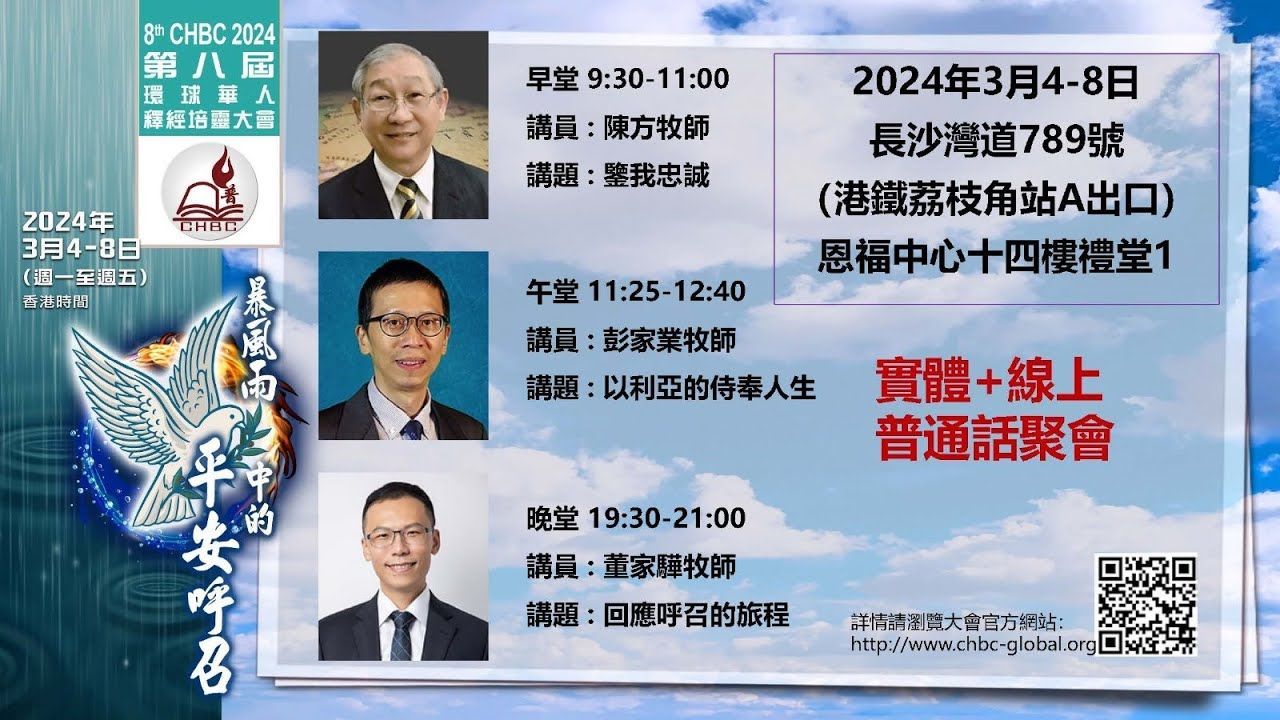 8th CHBC 2024
第八屆
環球華人
釋經培靈大會

普
CHBC

2024年
3月4-8日
(週一至週五)
香港時間

暴風雨中的平安呼召

早堂 9:30-11:00
講員：陳方牧師
講題：鑒我忠誠

午堂 11:25-12:40
講員：彭家業牧師
講題：以利亞的侍奉人生

晚堂 19:30-21:00
講員：董家驊牧師
講題：回應呼召的旅程

2024年3月4-8日
長沙灣道789號
(港鐵荔枝角站A出口)
恩福中心十四樓禮堂1

實體+線上
普通話聚會

詳情請瀏覽大會官方網站:
http://www.chbc-global.org